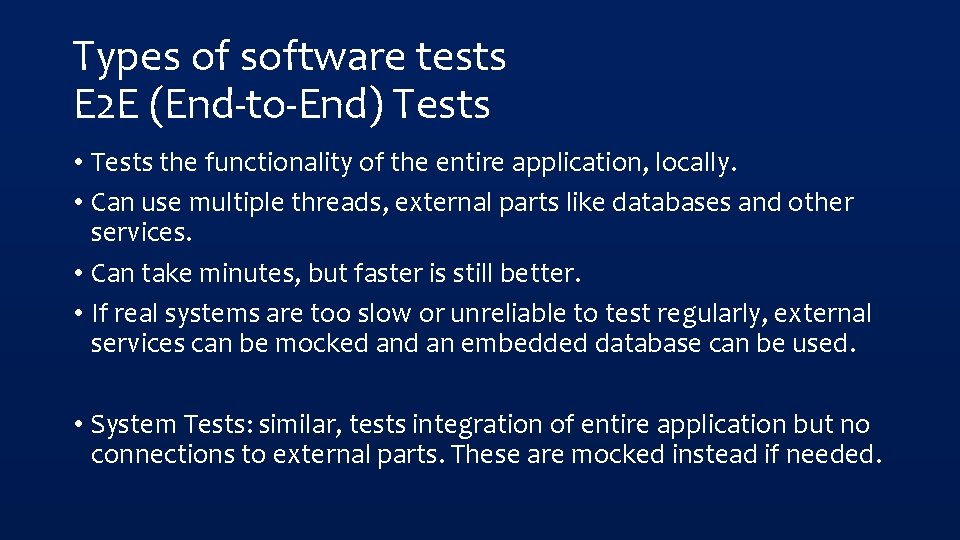 Types of software tests
E2E (End-to-End) Tests

• Tests the functionality of the entire application, locally.
• Can use multiple threads, external parts like databases and other services.
• Can take minutes, but faster is still better.
• If real systems are too slow or unreliable to test regularly, external services can be mocked and an embedded database can be used.

• System Tests: similar, tests integration of entire application but no connections to external parts. These are mocked instead if needed.